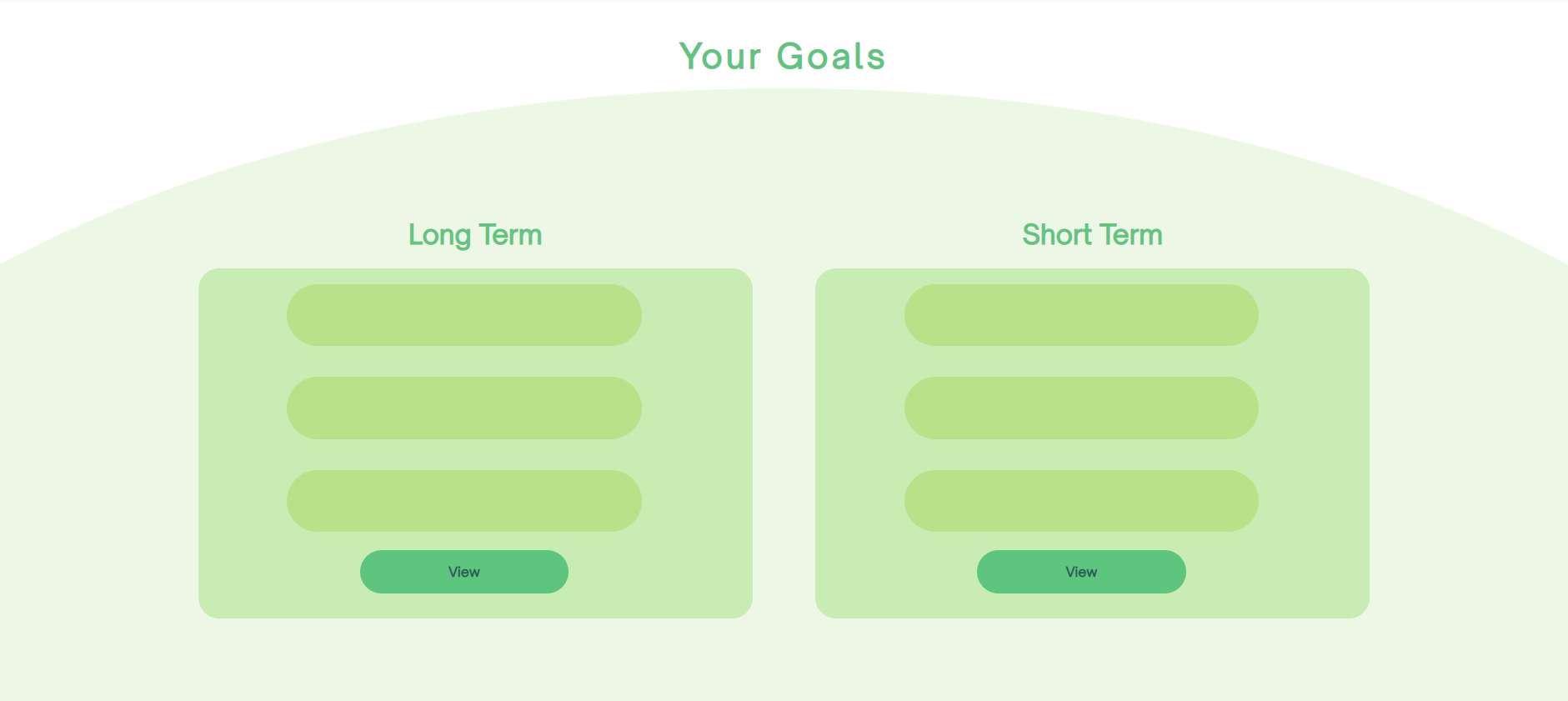 Your Goals

Long Term

View

Short Term

View